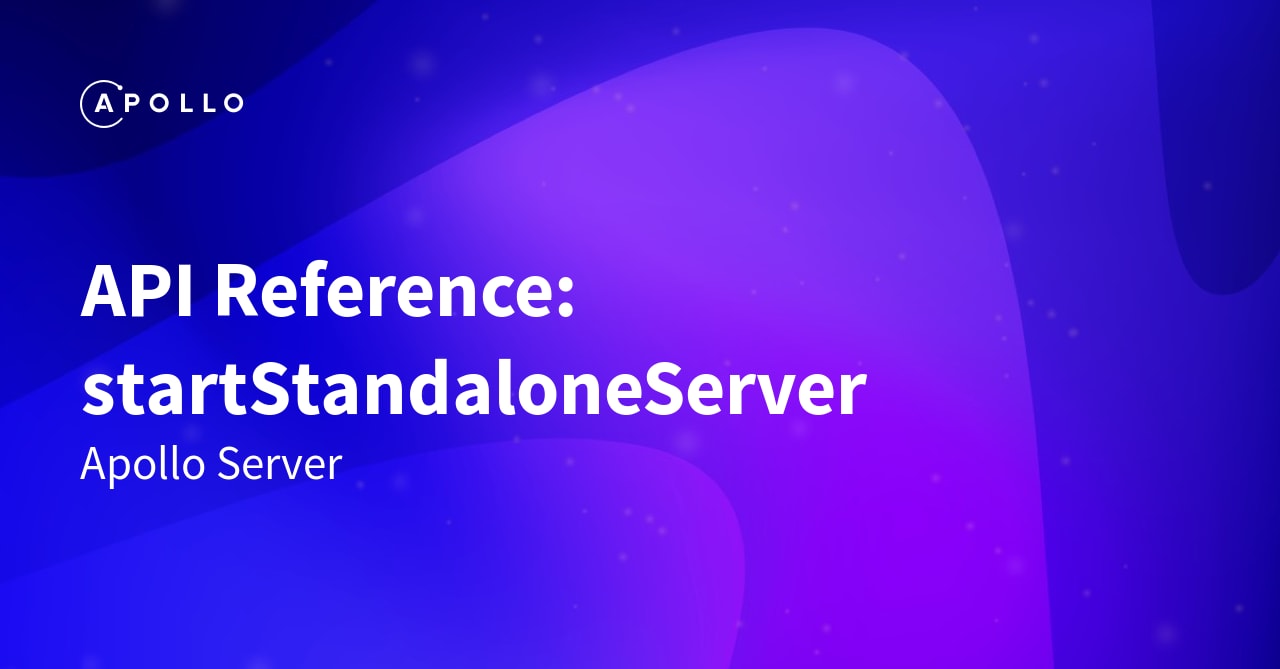 APOLLO

API Reference: startStandaloneServer

Apollo Server